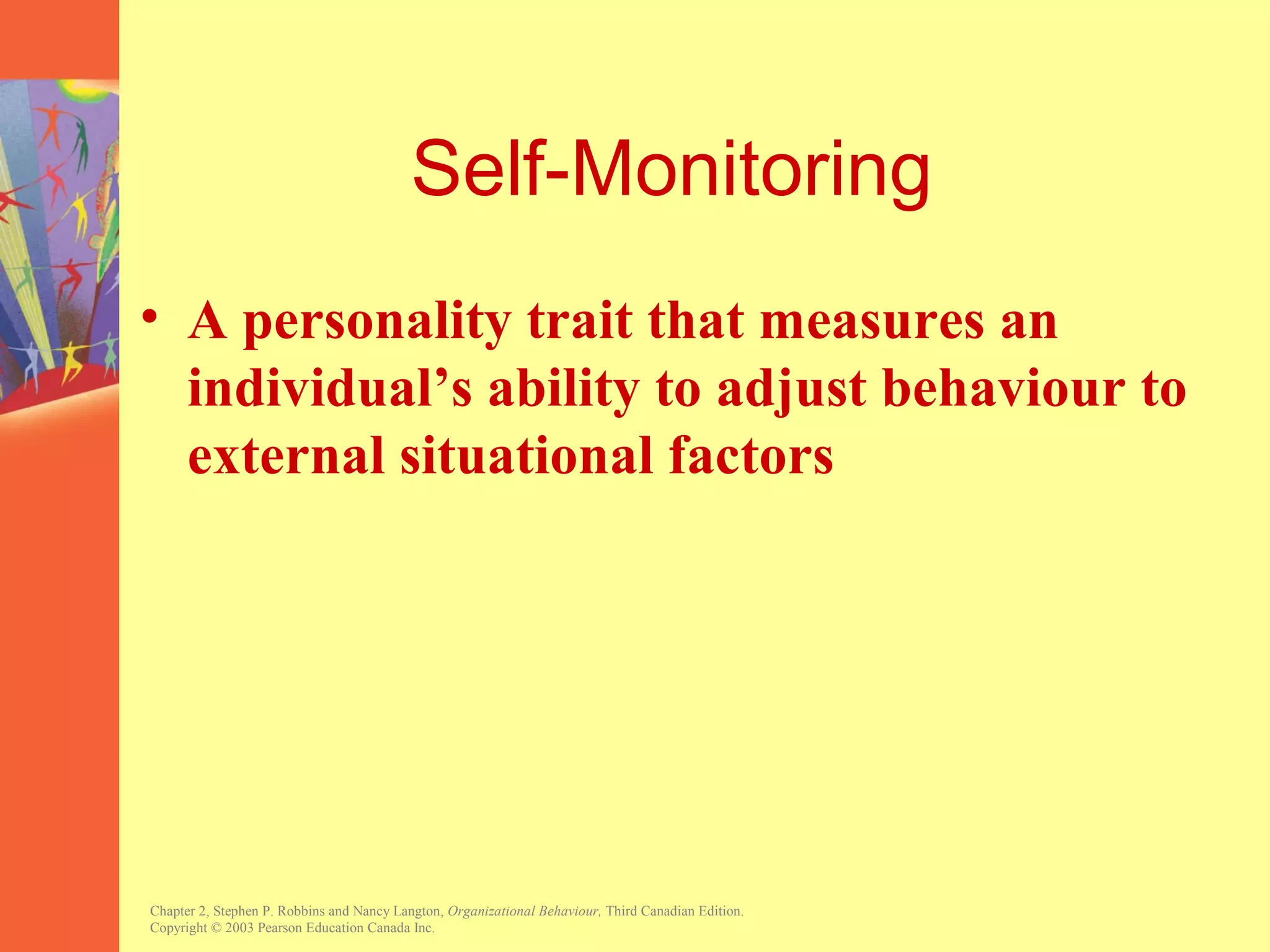 Self-Monitoring

• A personality trait that measures an individual’s ability to adjust behaviour to external situational factors

Chapter 2, Stephen P. Robbins and Nancy Langton, Organizational Behaviour, Third Canadian Edition.
Copyright © 2003 Pearson Education Canada Inc.